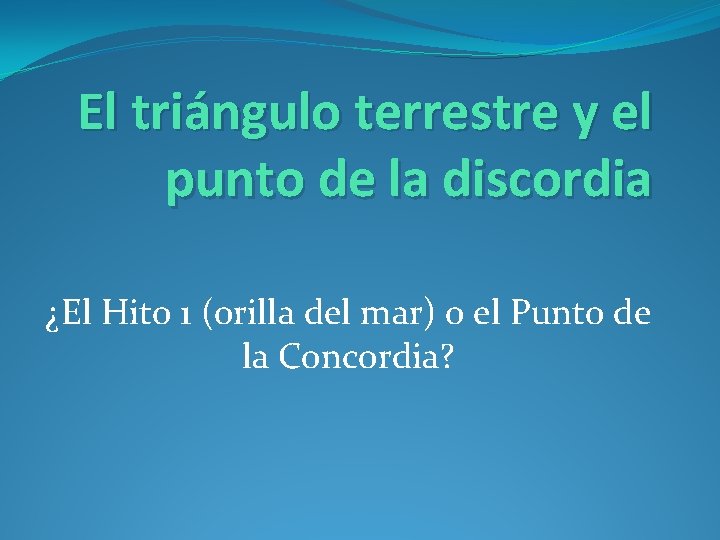 El triángulo terrestre y el punto de la discordia

¿El Hito 1 (orilla del mar) o el Punto de la Concordia?